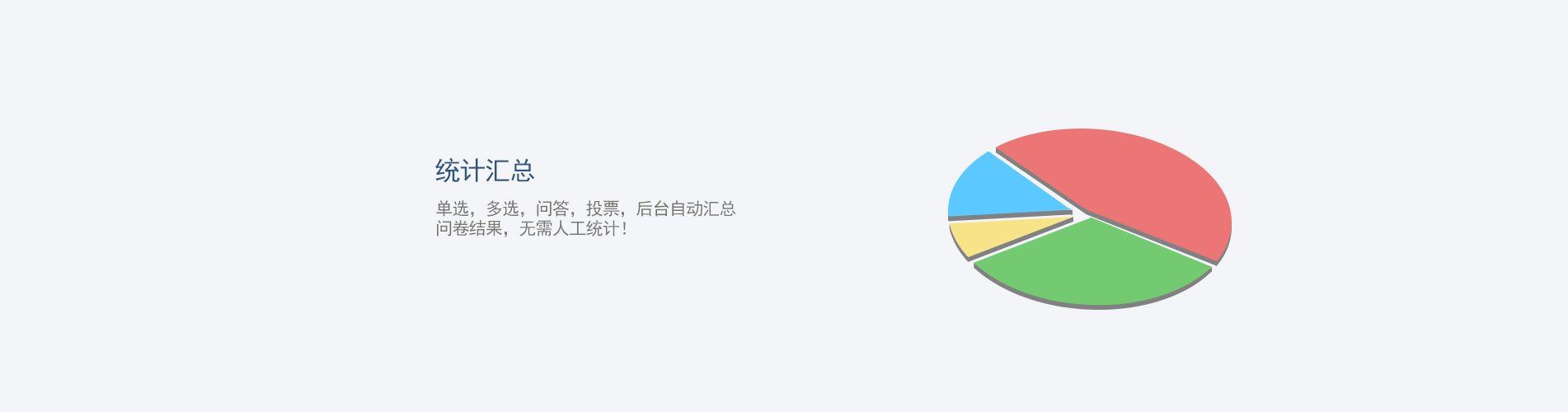 统计汇总

单选，多选，问答，投票，后台自动汇总问卷结果，无需人工统计！